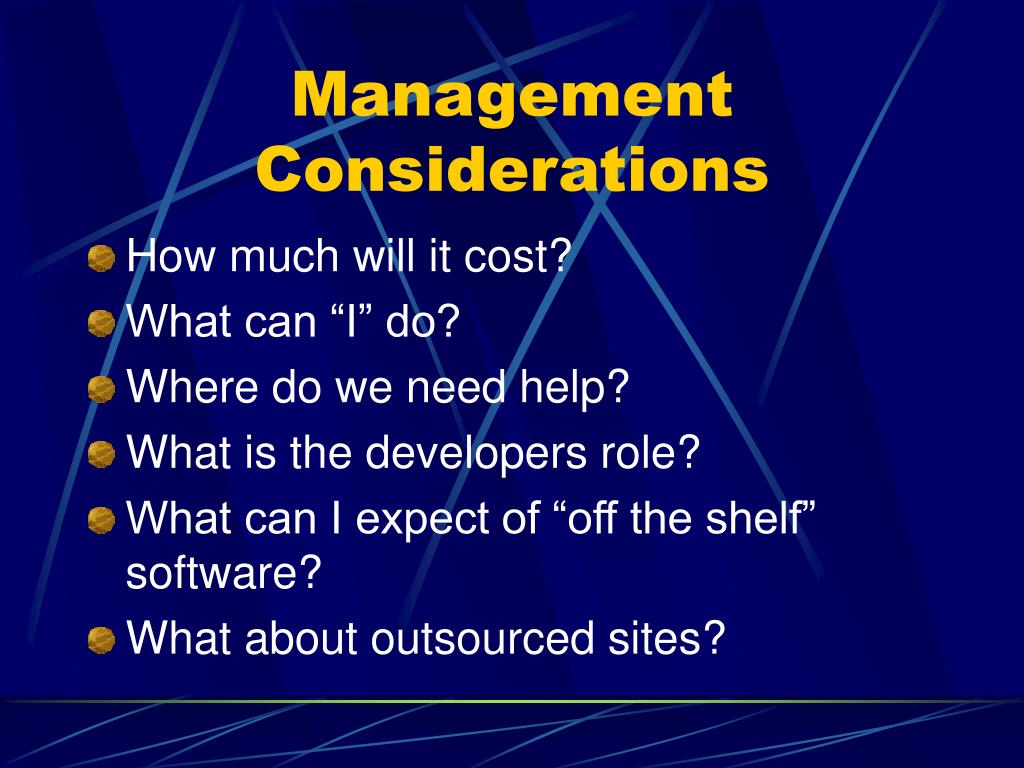 Management Considerations

How much will it cost?
What can “I” do?
Where do we need help?
What is the developers role?
What can I expect of “off the shelf” software?
What about outsourced sites?